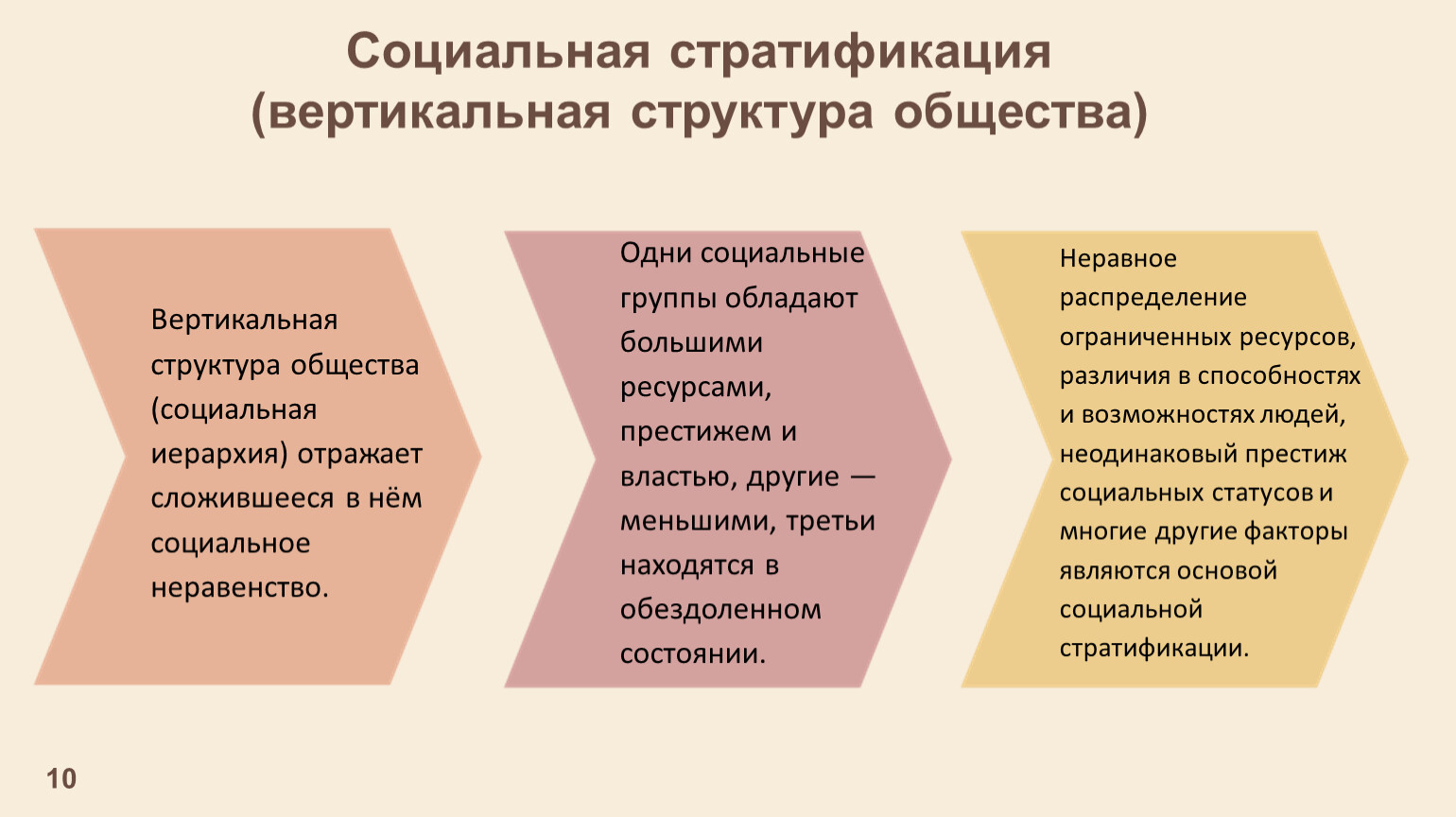 Социальная стратификация
(вертикальная структура общества)

Вертикальная структура общества (социальная иерархия) отражает сложившееся в нём социальное неравенство.

Одни социальные группы обладают большими ресурсами, престижем и властью, другие — меньшими, третьи находятся в обездоленном состоянии.

Неравное распределение ограниченных ресурсов, различия в способностях и возможностях людей, неодинаковый престиж социальных статусов и многие другие факторы являются основой социальной стратификации.

10